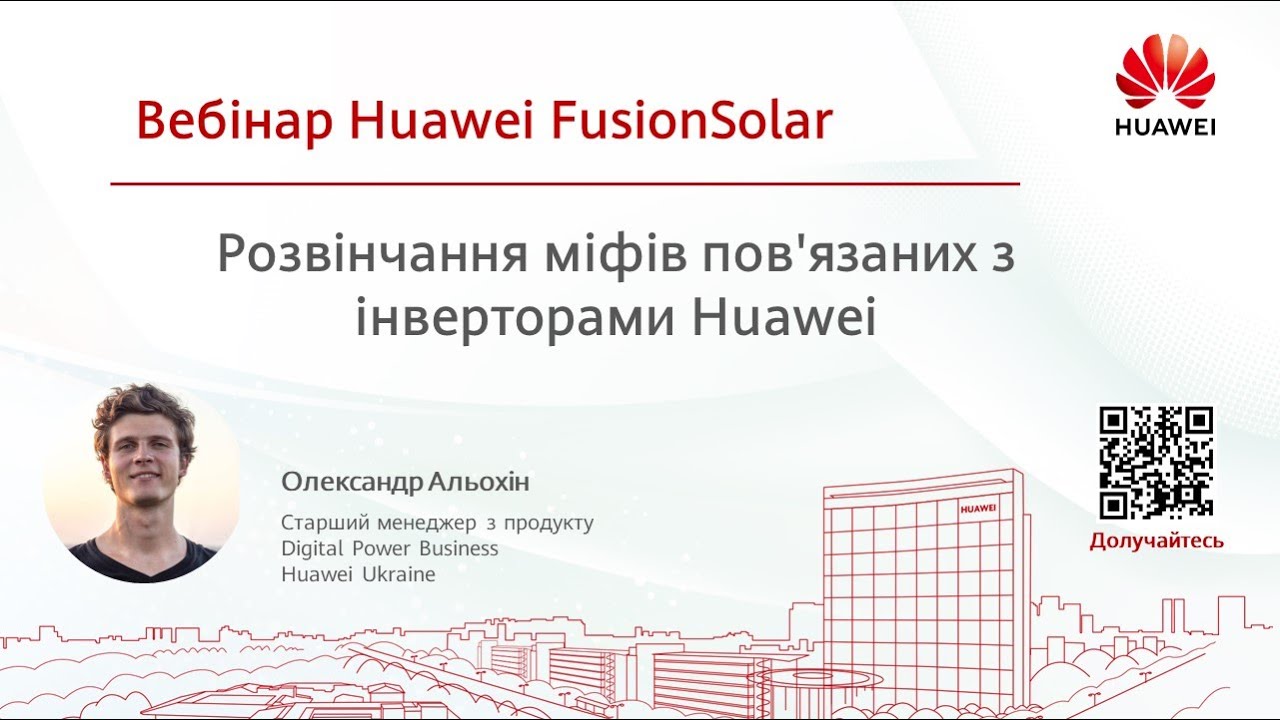 Вебінар Huawei FusionSolar

HUAWEI

Розвінчання міфів пов'язаних з інверторами Huawei

Олександр Альохін

Старший менеджер з продукту
Digital Power Business
Huawei Ukraine

HUAWEI

Долучайтесь